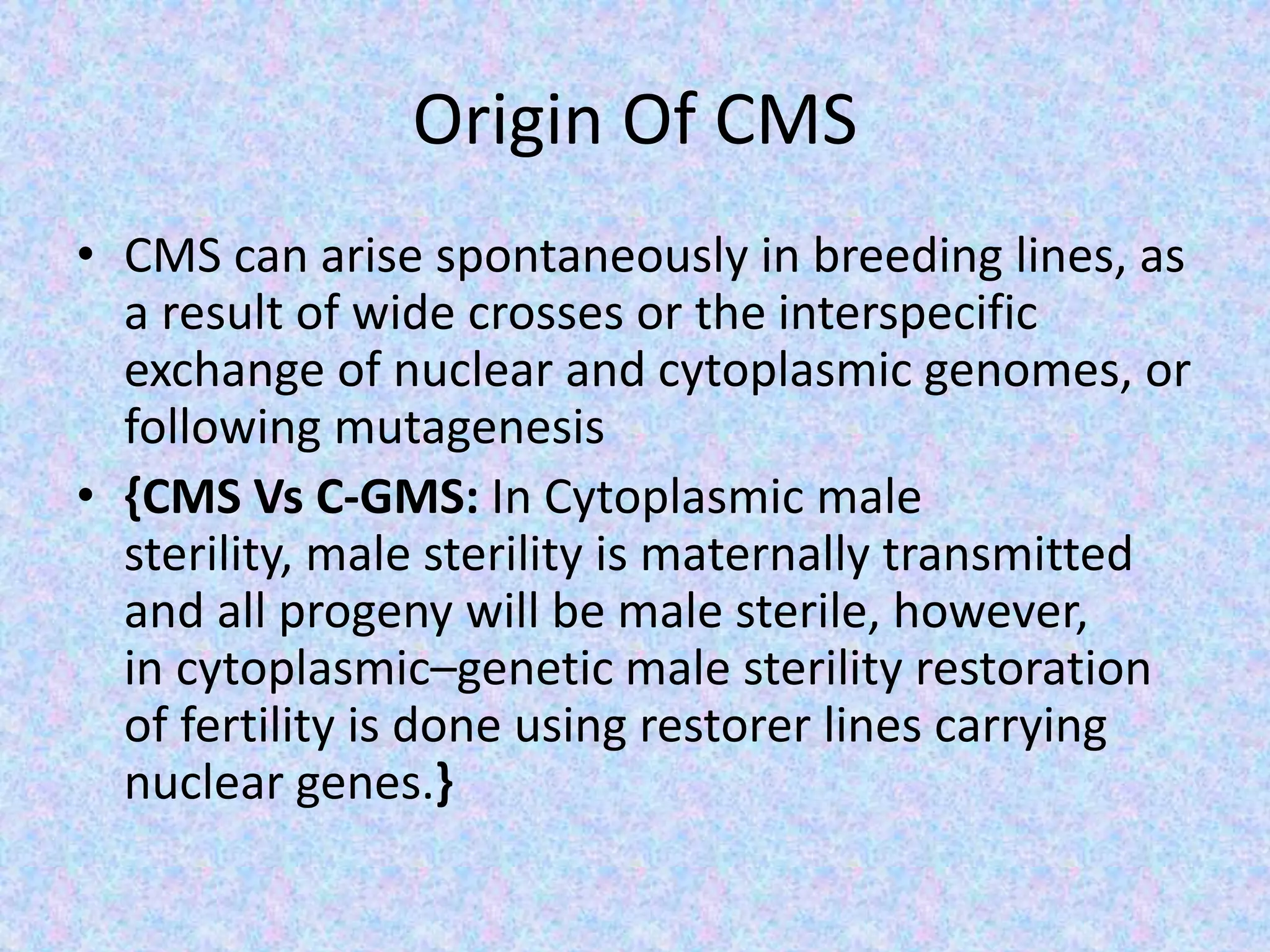 Origin Of CMS

• CMS can arise spontaneously in breeding lines, as a result of wide crosses or the interspecific exchange of nuclear and cytoplasmic genomes, or following mutagenesis

• {CMS Vs C-GMS: In Cytoplasmic male sterility, male sterility is maternally transmitted and all progeny will be male sterile, however, in cytoplasmic–genetic male sterility restoration of fertility is done using restorer lines carrying nuclear genes.}